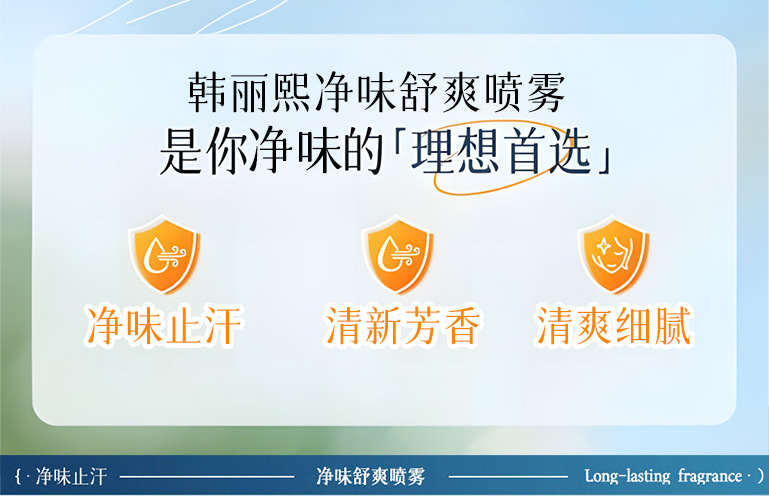 韩丽熙净味舒爽喷雾
是你净味的「理想首选」

净味止汗

清新芳香

清爽细腻

{ · 净味止汗 净味舒爽喷雾 Long-lasting fragrance · }